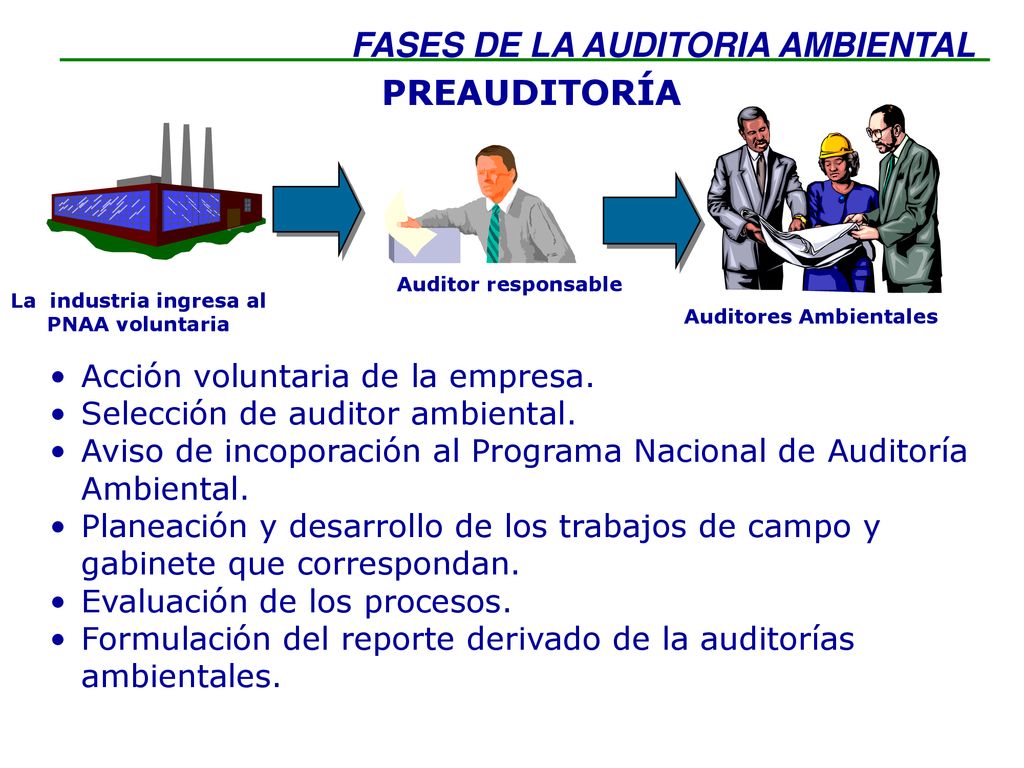 FASES DE LA AUDITORIA AMBIENTAL

PREAUDITORÍA

La industria ingresa al PNAA voluntaria

Auditor responsable

Auditores Ambientales

• Acción voluntaria de la empresa.
• Selección de auditor ambiental.
• Aviso de incoporación al Programa Nacional de Auditoría Ambiental.
• Planeación y desarrollo de los trabajos de campo y gabinete que correspondan.
• Evaluación de los procesos.
• Formulación del reporte derivado de la auditorías ambientales.